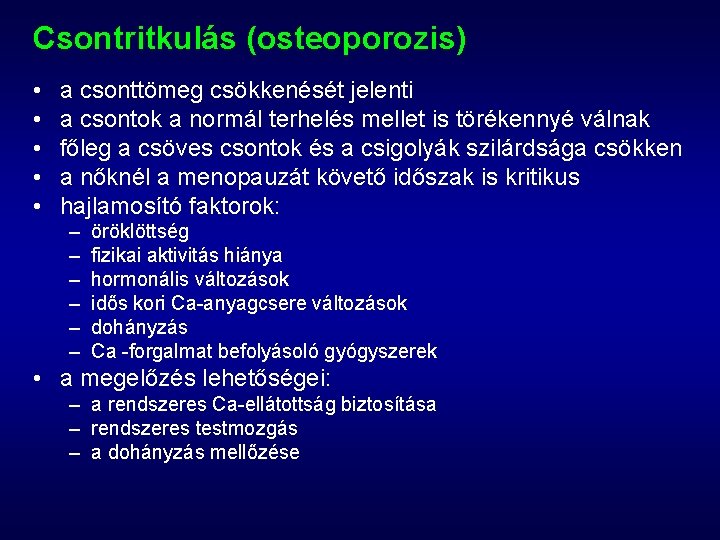 Csontritkulás (osteoporozis)

• a csonttömeg csökkenését jelenti
• a csontok a normál terhelés mellet is törékennyé válnak
• főleg a csöves csontok és a csigolyák szilárdsága csökken
• a nőknél a menopauzát követő időszak is kritikus
• hajlamosító faktorok:
– öröklöttség
– fizikai aktivitás hiánya
– hormonális változások
– idős kori Ca-anyagcsere változások
– dohányzás
– Ca -forgalmat befolyásoló gyógyszerek
• a megelőzés lehetőségei:
– a rendszeres Ca-ellátottság biztosítása
– rendszeres testmozgás
– a dohányzás mellőzése